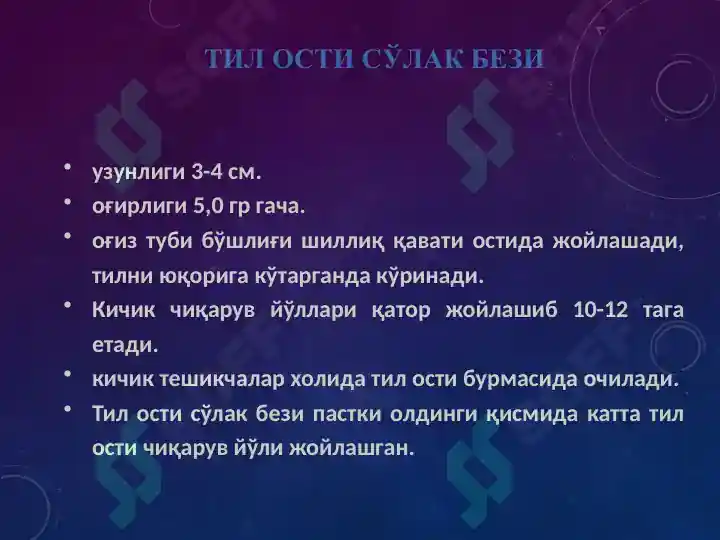 ТИЛ ОСТИ СЎЛАК БЕЗИ

• узунлиги 3-4 см.
• оғирлиги 5,0 гр гача.
• оғиз туби бўшлиғи шиллиқ қавати остида жойлашади, тилни юқорига кўтарганда кўринади.
• Кичик чиқарув йўллари қатор жойлашиб 10-12 тага етади.
• кичик тешикчалар холида тил ости бурмасида очилади.
• Тил ости сўлак бези пастки олдинги қисмида катта тил ости чиқарув йўли жойлашган.